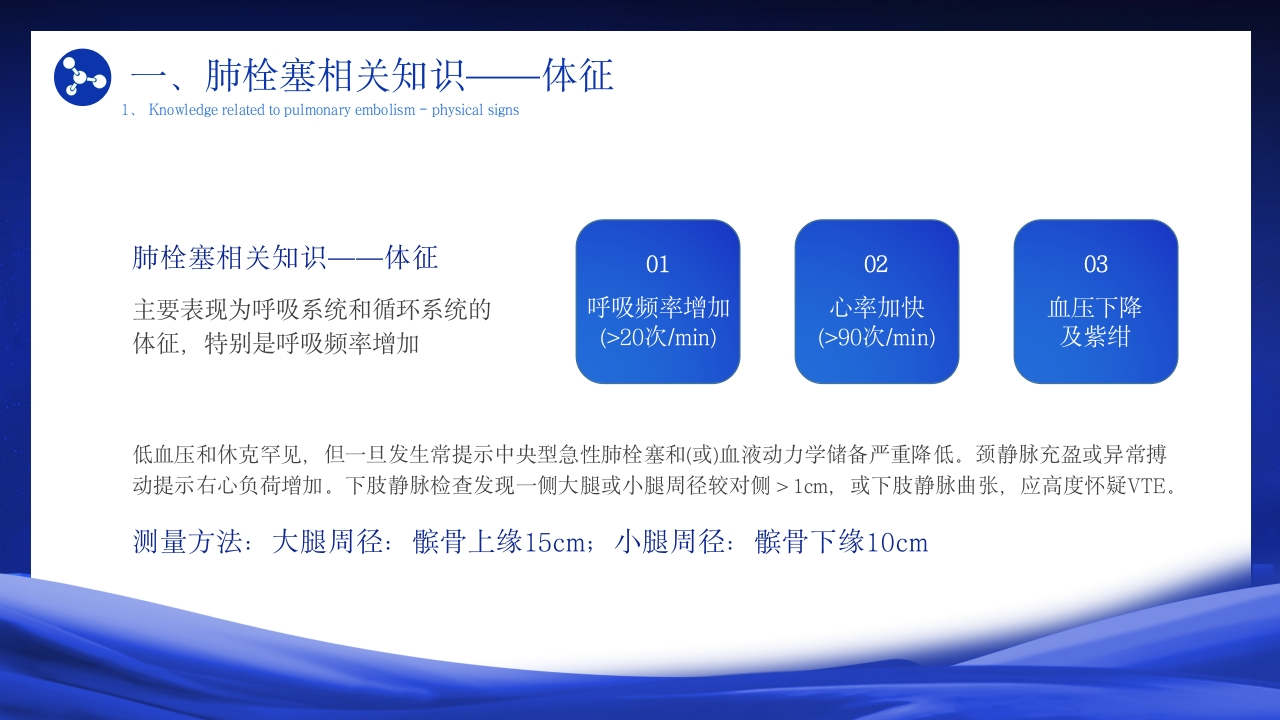 一、肺栓塞相关知识——体征

1、 Knowledge related to pulmonary embolism - physical signs

肺栓塞相关知识——体征

主要表现为呼吸系统和循环系统的体征，特别是呼吸频率增加

01
呼吸频率增加
(>20次/min)

02
心率加快
(>90次/min)

03
血压下降
及紫绀

低血压和休克罕见，但一旦发生常提示中央型急性肺栓塞和(或)血液动力学储备严重降低。颈静脉充盈或异常搏动提示右心负荷增加。下肢静脉检查发现一侧大腿或小腿周径较对侧＞1cm，或下肢静脉曲张，应高度怀疑VTE。

测量方法：大腿周径：髌骨上缘15cm；小腿周径：髌骨下缘10cm